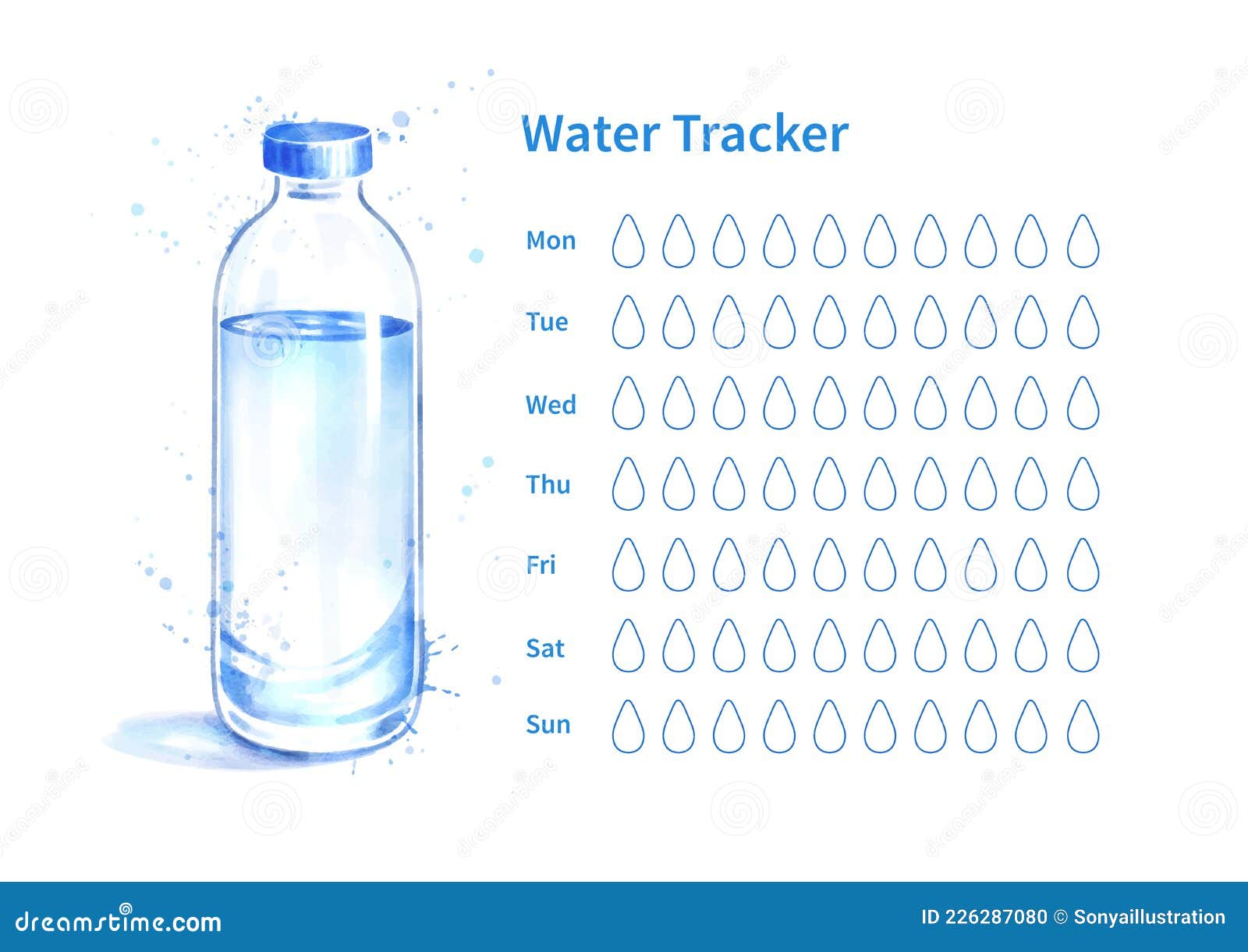 Water Tracker

Mon

Tue

Wed

Thu

Fri

Sat

Sun

dreamstime.com

ID 226287080 © Sonyaillustration